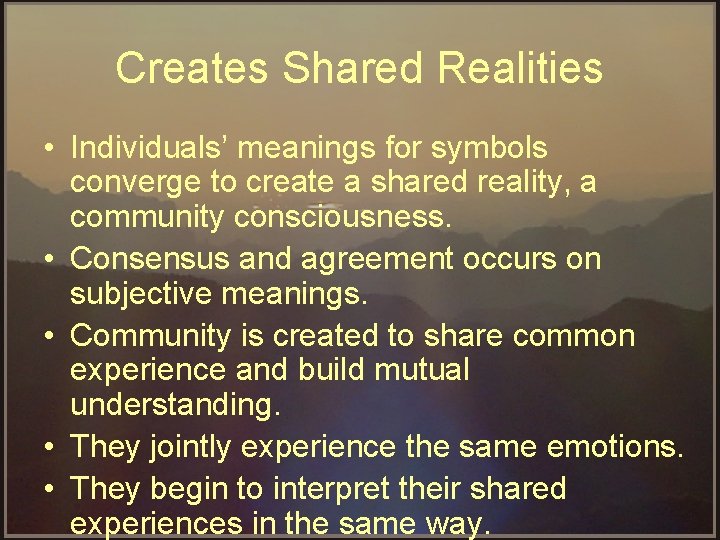 Creates Shared Realities

• Individuals’ meanings for symbols converge to create a shared reality, a community consciousness.
• Consensus and agreement occurs on subjective meanings.
• Community is created to share common experience and build mutual understanding.
• They jointly experience the same emotions.
• They begin to interpret their shared experiences in the same way.